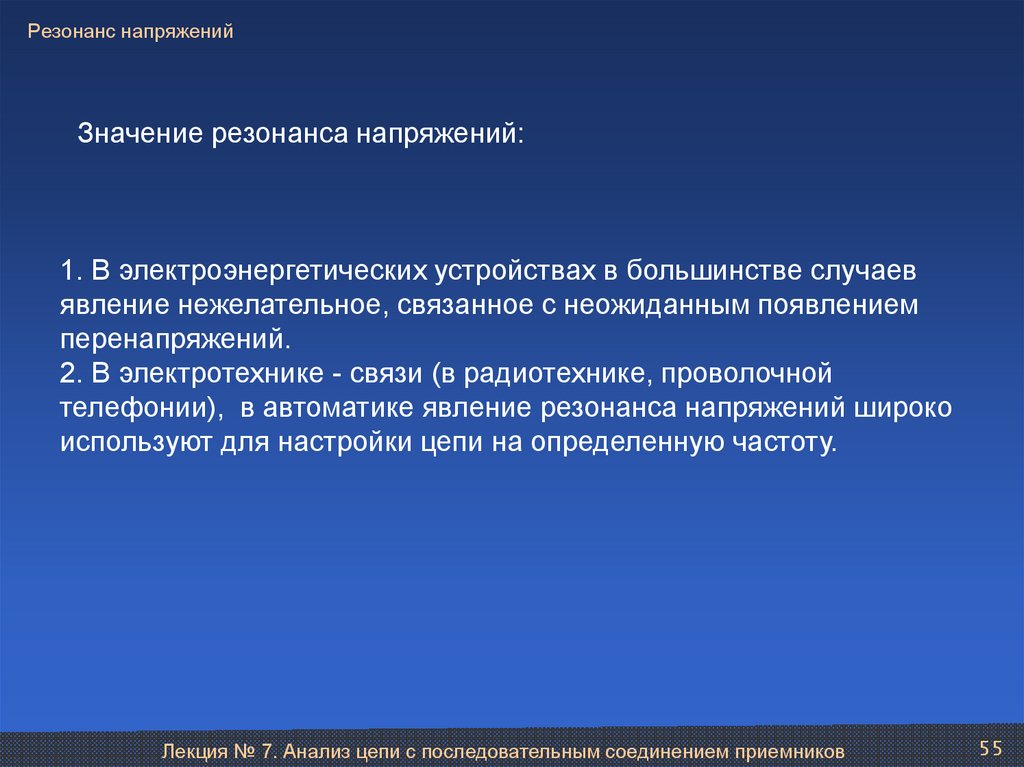 Резонанс напряжений

Значение резонанса напряжений:

1. В электроэнергетических устройствах в большинстве случаев явление нежелательное, связанное с неожиданным появлением перенапряжений.
2. В электротехнике - связи (в радиотехнике, проволочной телефонии), в автоматике явление резонанса напряжений широко используют для настройки цепи на определенную частоту.

Лекция № 7. Анализ цепи с последовательным соединением приемников

55